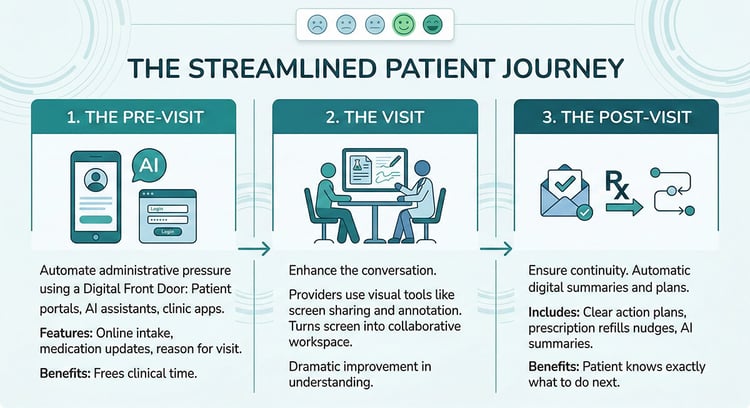 THE STREAMLINED PATIENT JOURNEY

1. THE PRE-VISIT

AI

Login

Login

Automate administrative pressure using a Digital Front Door: Patient portals, AI assistants, clinic apps.

Features: Online intake, medication updates, reason for visit.

Benefits: Frees clinical time.

2. THE VISIT

Enhance the conversation.

Providers use visual tools like screen sharing and annotation. Turns screen into collaborative workspace.

Dramatic improvement in understanding.

3. THE POST-VISIT

Rx

Ensure continuity. Automatic digital summaries and plans.

Includes: Clear action plans, prescription refills nudges, AI summaries.

Benefits: Patient knows exactly what to do next.